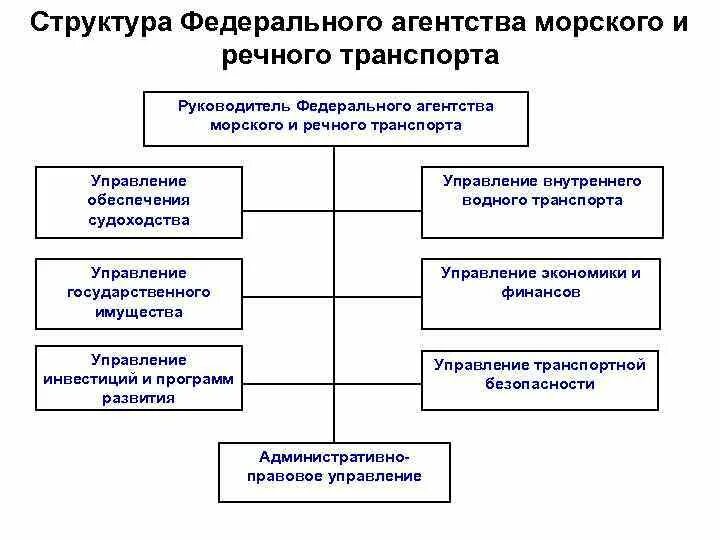 Структура Федерального агентства морского и речного транспорта

Руководитель Федерального агентства морского и речного транспорта

Управление обеспечения судоходства

Управление внутреннего водного транспорта

Управление государственного имущества

Управление экономики и финансов

Управление инвестиций и программ развития

Управление транспортной безопасности

Административно-правовое управление